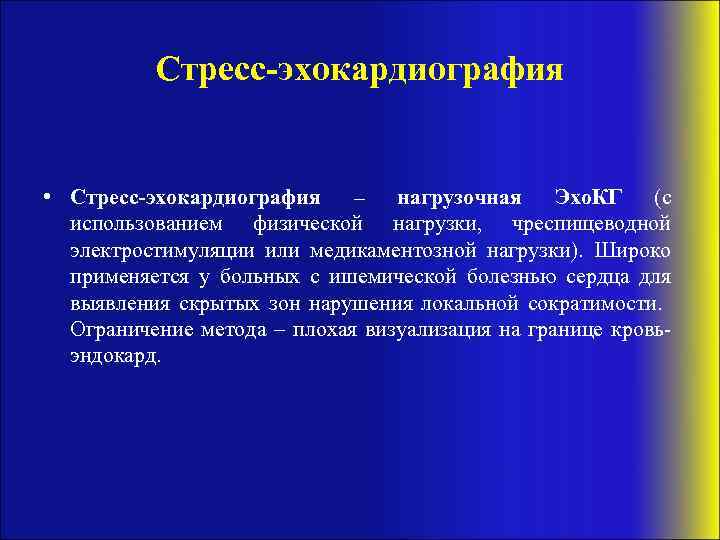 Стресс-эхокардиография

• Стресс-эхокардиография – нагрузочная ЭхоКГ (с использованием физической нагрузки, чреспищеводной электростимуляции или медикаментозной нагрузки). Широко применяется у больных с ишемической болезнью сердца для выявления скрытых зон нарушения локальной сократимости. Ограничение метода – плохая визуализация на границе кровь-эндокард.